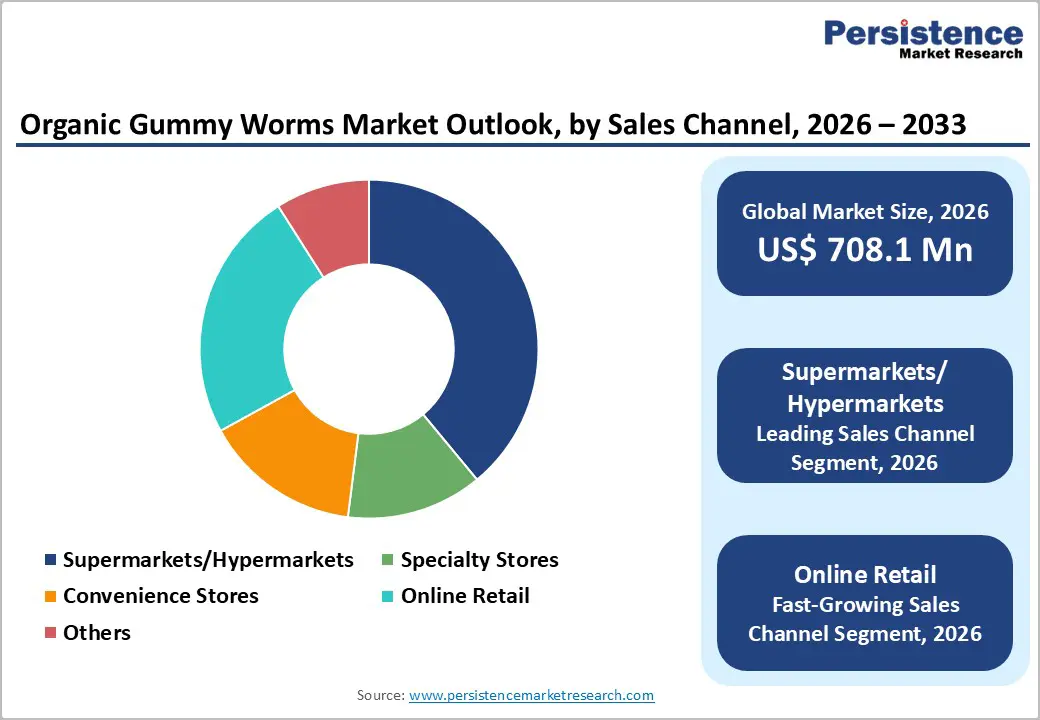 Persistence
Market Research

Organic Gummy Worms Market Outlook, by Sales Channel, 2026 – 2033

Supermarkets/Hypermarkets
Specialty Stores
Convenience Stores
Online Retail
Others

Global Market Size, 2026
US$ 708.1 Mn

Supermarkets/ Hypermarkets
Leading Sales Channel Segment, 2026

Online Retail
Fast-Growing Sales Channel Segment, 2026

Source: www.persistencemarketresearch.com